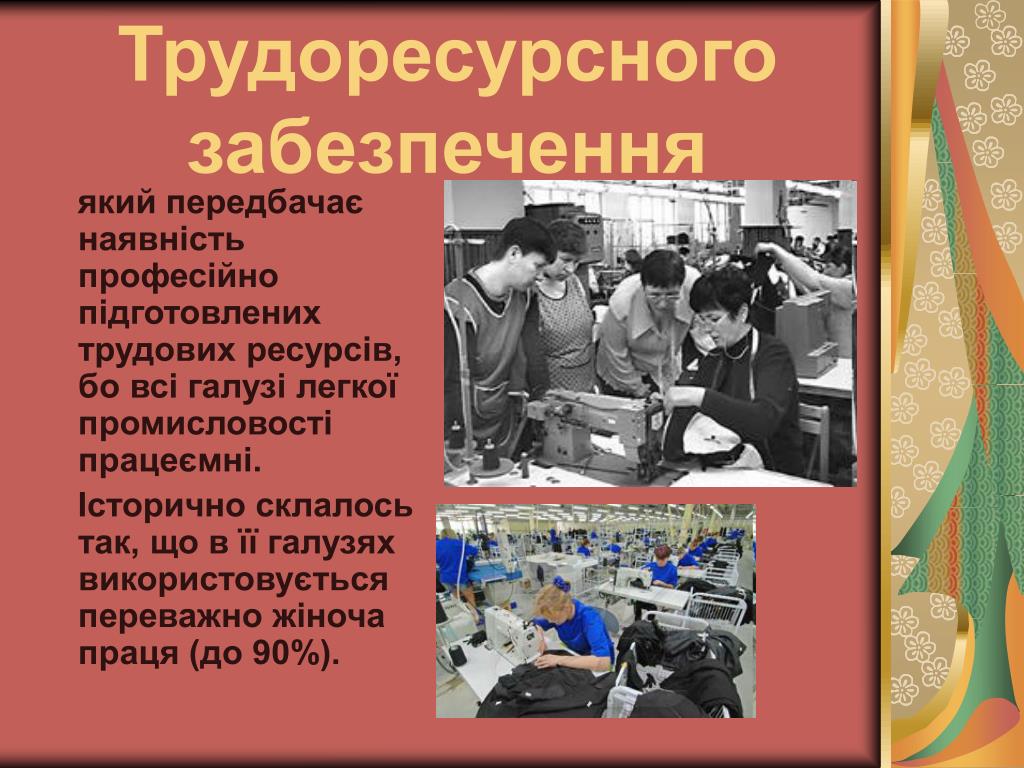 Трудоресурсного забезпечення

який передбачає наявність професійно підготовлених трудових ресурсів, бо всі галузі легкої промисловості працеємні.

Історично склалось так, що в її галузях використовується переважно жіноча праця (до 90%).